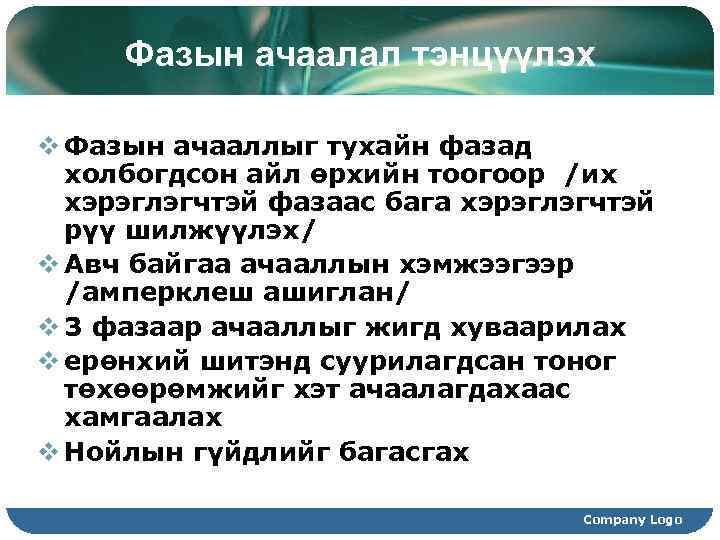 Фазын ачаалал тэнцүүлэх

❖ Фазын ачааллыг тухайн фазад холбогдсон айл өрхийн тоогоор /их хэрэглэгчтэй фазаас бага хэрэглэгчтэй рүү шилжүүлэх/
❖ Авч байгаа ачааллын хэмжээгээр /амперклеш ашиглан/
❖ 3 фазаар ачааллыг жигд хуваарилах
❖ ерөнхий шитэнд суурилагдсан тоног төхөөрөмжийг хэт ачаалагдахаас хамгаалах
❖ Нойлын гүйдлийг багасгах

Company Logo